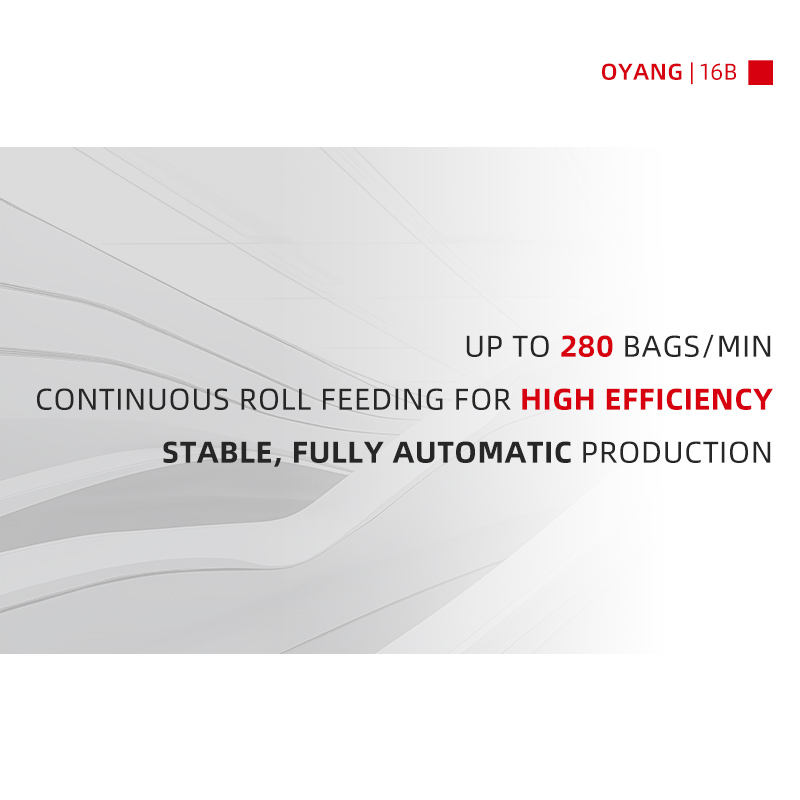 OYANG | 16B

UP TO 280 BAGS/MIN

CONTINUOUS ROLL FEEDING FOR HIGH EFFICIENCY

STABLE, FULLY AUTOMATIC PRODUCTION